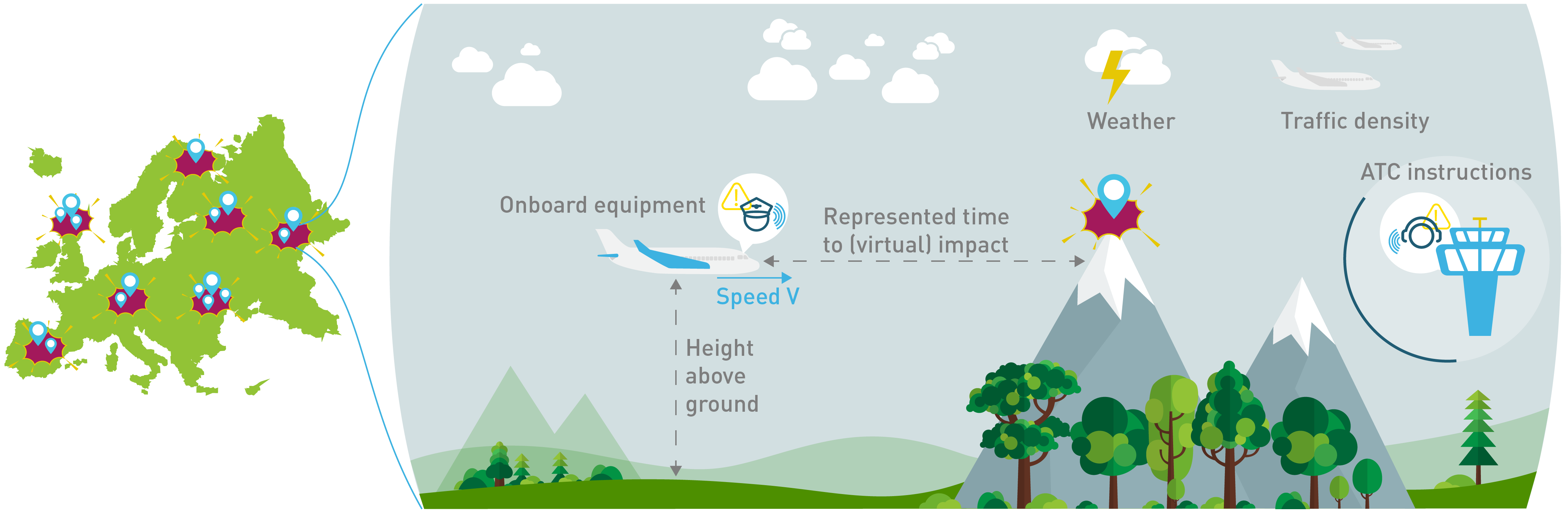 Weather

Traffic density

ATC instructions

Onboard equipment

Represented time to (virtual) impact

Speed V

Height above ground